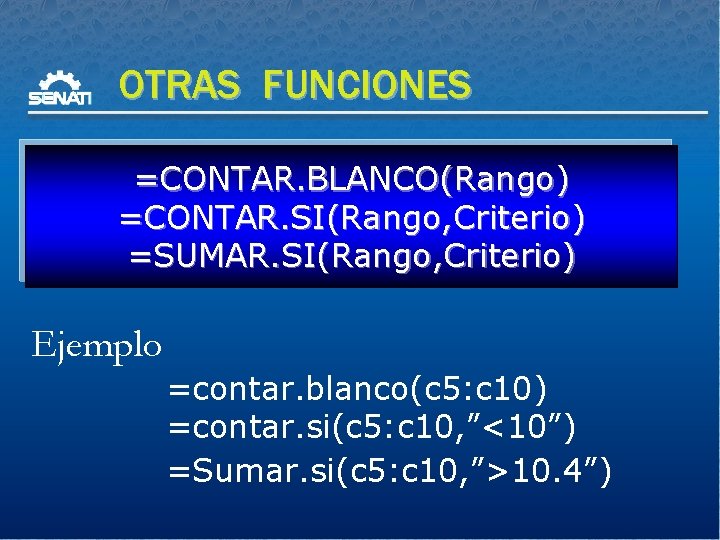 SENATI

OTRAS FUNCIONES

=CONTAR.BLANCO(Rango)
=CONTAR.SI(Rango,Criterio)
=SUMAR.SI(Rango,Criterio)

Ejemplo

=contar.blanco(c5:c10)
=contar.si(c5:c10,"<10")
=Sumar.si(c5:c10,">10.4")